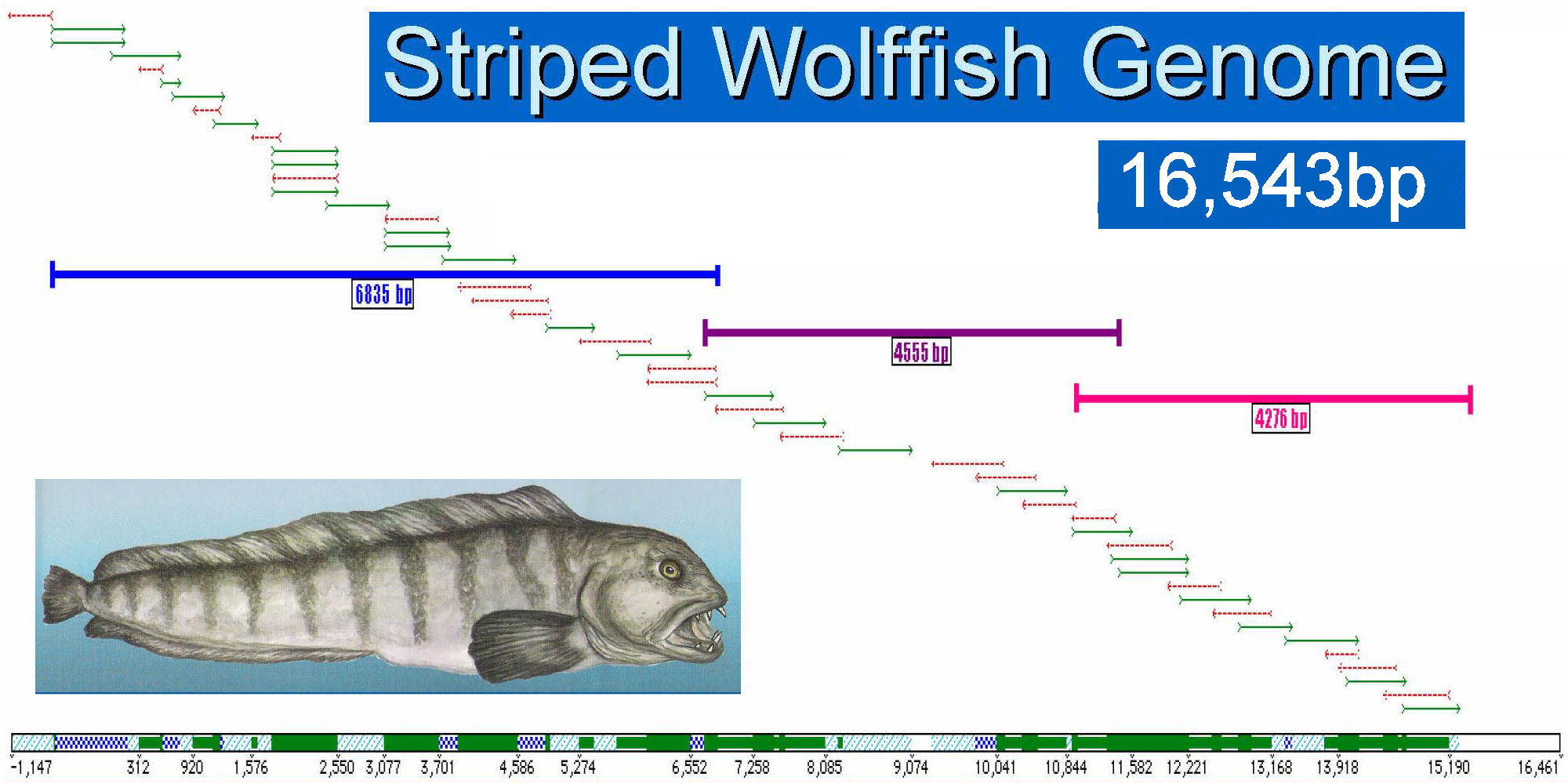 Striped Wolffish Genome

16,543bp

6835 bp

4555 bp

4276 bp

-1,147 312 920 1,576 2,550 3,077 3,701 4,586 5,274 6,552 7,258 8,085 9,074 10,041 10,844 11,582 12,221 13,168 13,918 15,190 16,461